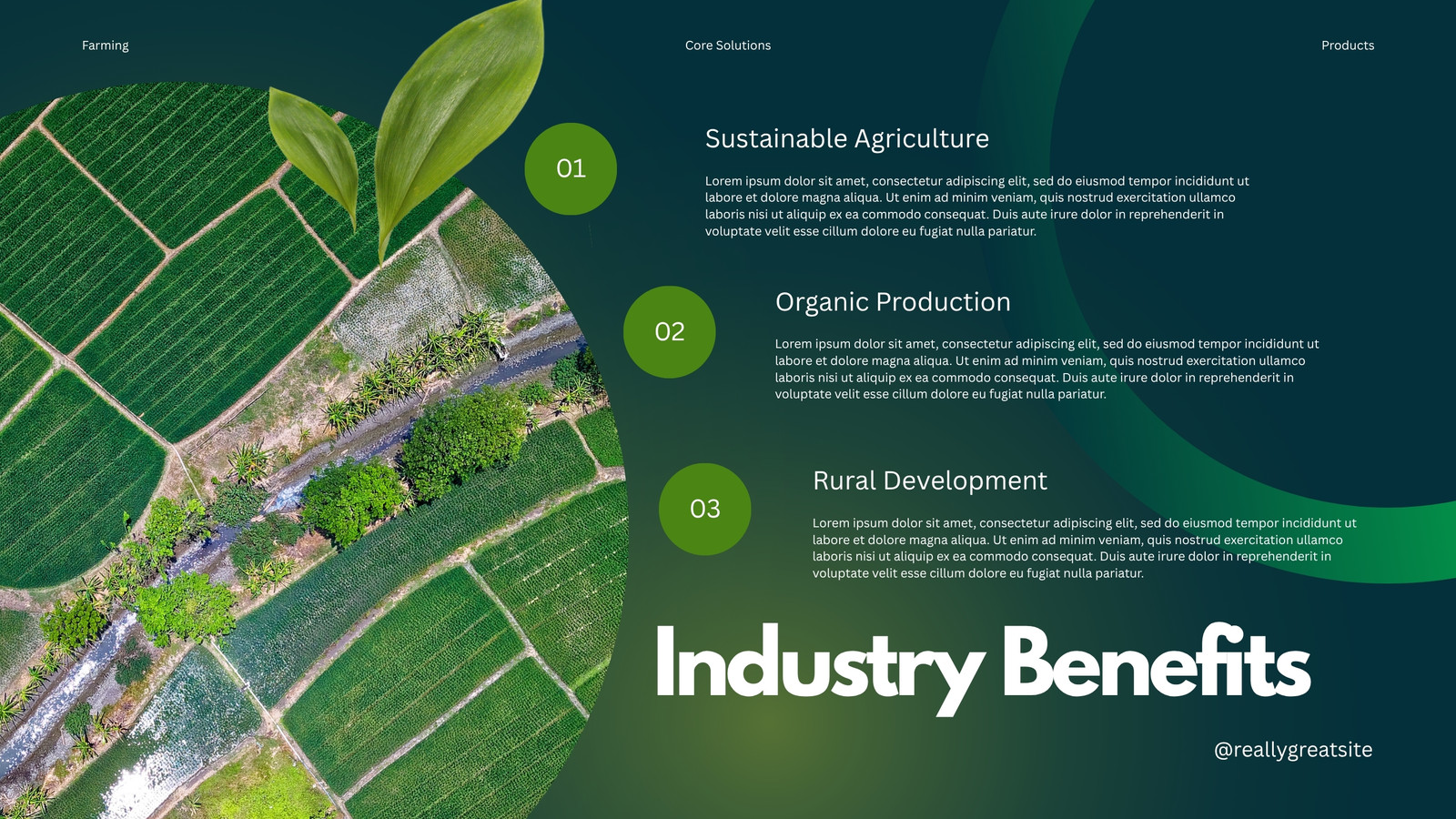 Farming

Core Solutions

Products

01

Sustainable Agriculture

Lorem ipsum dolor sit amet, consectetur adipiscing elit, sed do eiusmod tempor incididunt ut labore et dolore magna aliqua. Ut enim ad minim veniam, quis nostrud exercitation ullamco laboris nisi ut aliquip ex ea commodo consequat. Duis aute irure dolor in reprehenderit in voluptate velit esse cillum dolore eu fugiat nulla pariatur.

02

Organic Production

Lorem ipsum dolor sit amet, consectetur adipiscing elit, sed do eiusmod tempor incididunt ut labore et dolore magna aliqua. Ut enim ad minim veniam, quis nostrud exercitation ullamco laboris nisi ut aliquip ex ea commodo consequat. Duis aute irure dolor in reprehenderit in voluptate velit esse cillum dolore eu fugiat nulla pariatur.

03

Rural Development

Lorem ipsum dolor sit amet, consectetur adipiscing elit, sed do eiusmod tempor incididunt ut labore et dolore magna aliqua. Ut enim ad minim veniam, quis nostrud exercitation ullamco laboris nisi ut aliquip ex ea commodo consequat. Duis aute irure dolor in reprehenderit in voluptate velit esse cillum dolore eu fugiat nulla pariatur.

Industry Benefits

@reallygreatsite